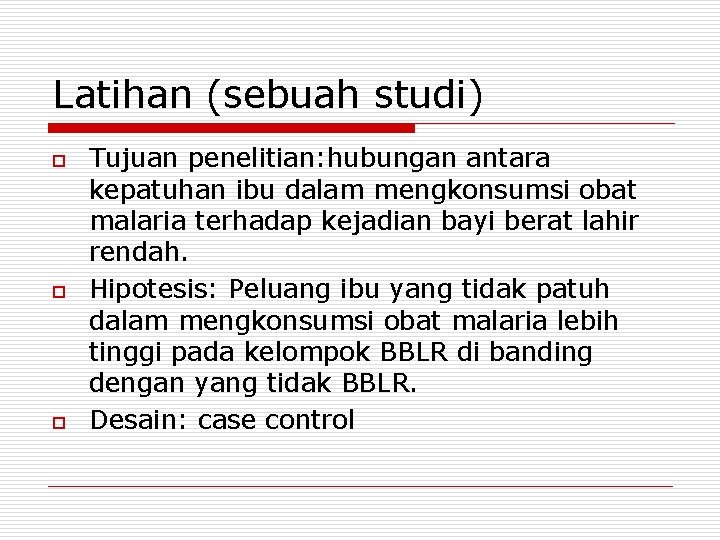 Latihan (sebuah studi)

Tujuan penelitian:hubungan antara kepatuhan ibu dalam mengkonsumsi obat malaria terhadap kejadian bayi berat lahir rendah.

Hipotesis: Peluang ibu yang tidak patuh dalam mengkonsumsi obat malaria lebih tinggi pada kelompok BBLR di banding dengan yang tidak BBLR.

Desain: case control